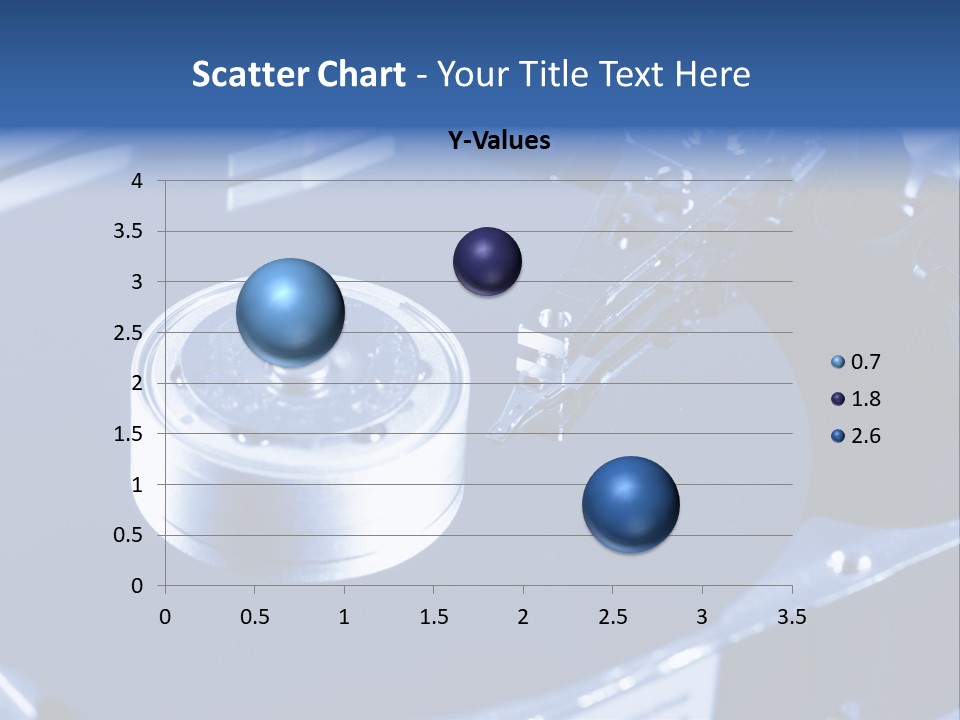 Scatter Chart - Your Title Text Here

Y-Values

4
3.5
3
2.5
2
1.5
1
0.5
0

0 0.5 1 1.5 2 2.5 3 3.5

0.7
1.8
2.6